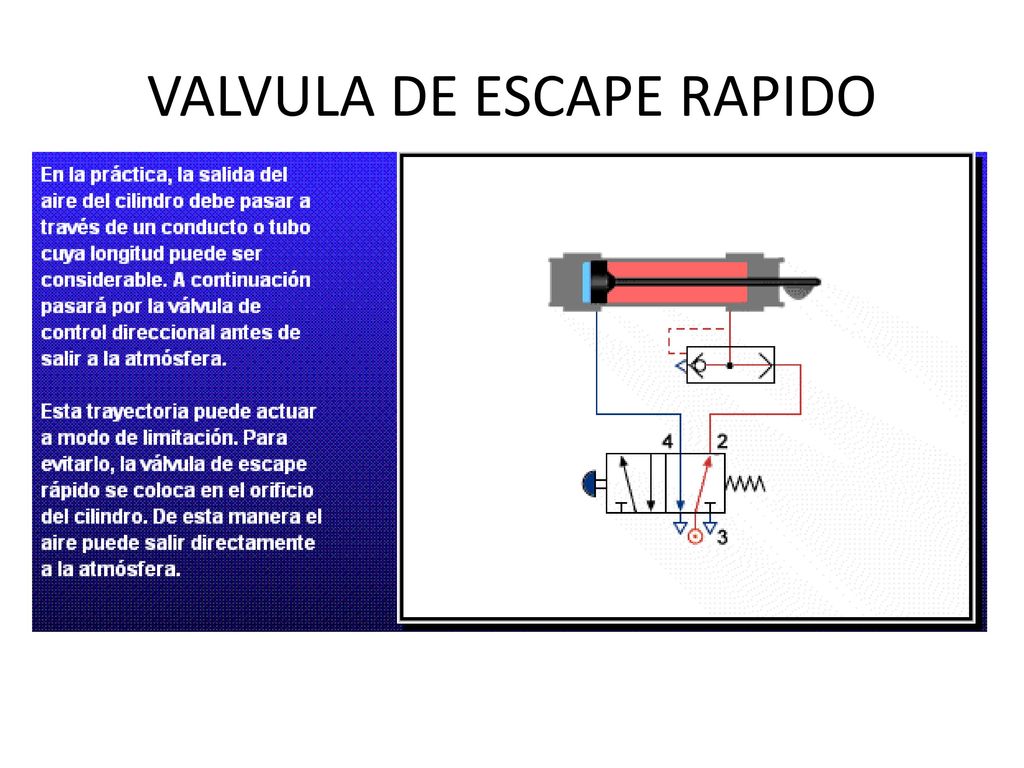 VALVULA DE ESCAPE RAPIDO

En la práctica, la salida del aire del cilindro debe pasar a través de un conducto o tubo cuya longitud puede ser considerable. A continuación pasará por la válvula de control direccional antes de salir a la atmósfera.

Esta trayectoria puede actuar a modo de limitación. Para evitarlo, la válvula de escape rápido se coloca en el orificio del cilindro. De esta manera el aire puede salir directamente a la atmósfera.

4
2
3